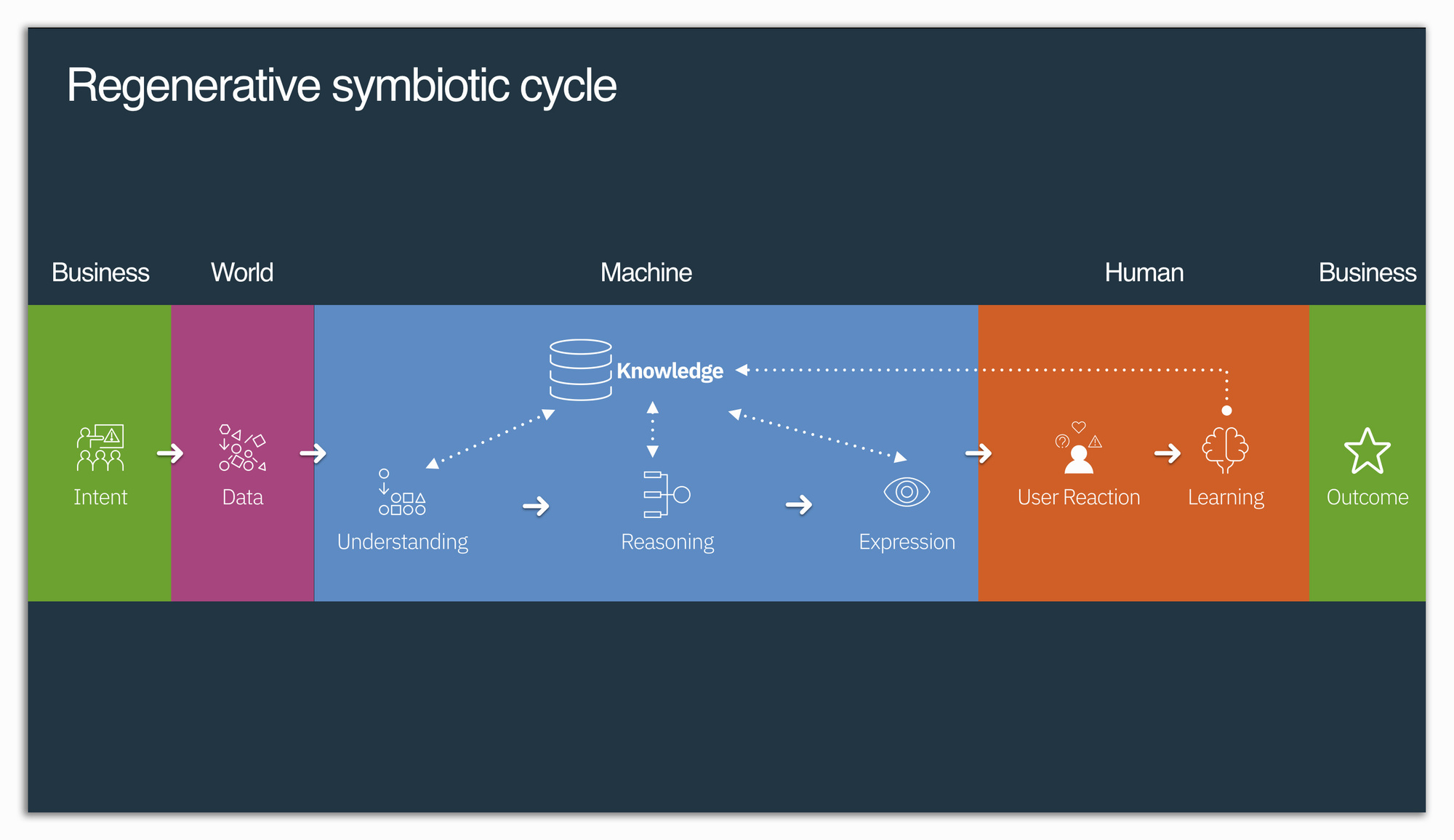 Regenerative symbiotic cycle

Business

World

Machine

Human

Business

Intent

Data

Knowledge

Understanding

Reasoning

Expression

User Reaction

Learning

Outcome